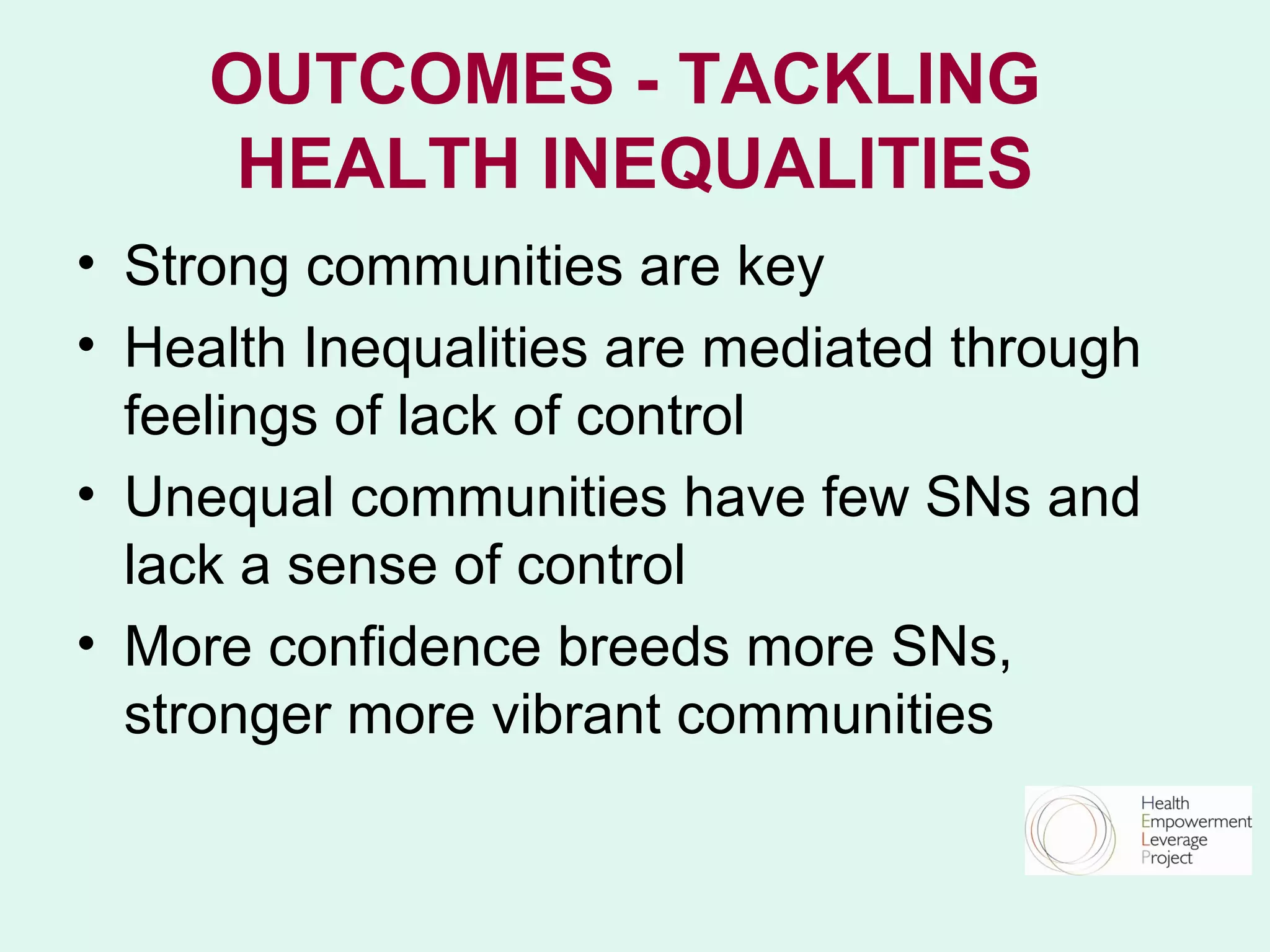 OUTCOMES - TACKLING HEALTH INEQUALITIES

• Strong communities are key
• Health Inequalities are mediated through feelings of lack of control
• Unequal communities have few SNs and lack a sense of control
• More confidence breeds more SNs, stronger more vibrant communities

Health
Empowerment
Leverage
Project